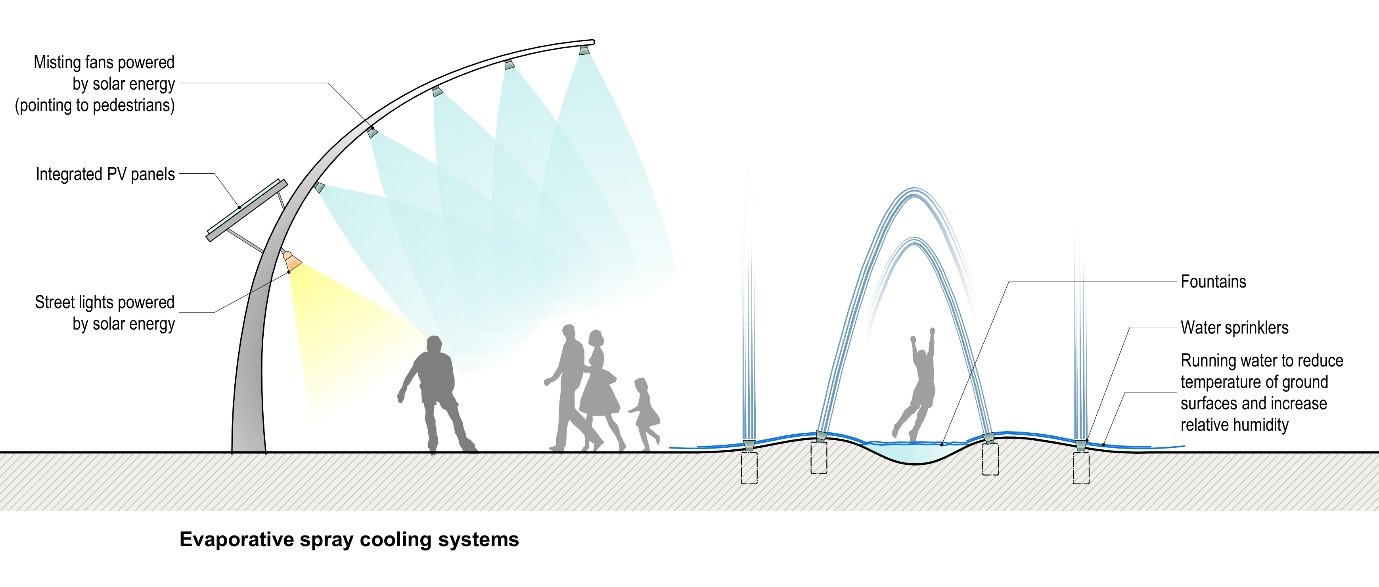 Misting fans powered by solar energy (pointing to pedestrians)

Integrated PV panels

Street lights powered by solar energy

Fountains

Water sprinklers

Running water to reduce temperature of ground surfaces and increase relative humidity

Evaporative spray cooling systems